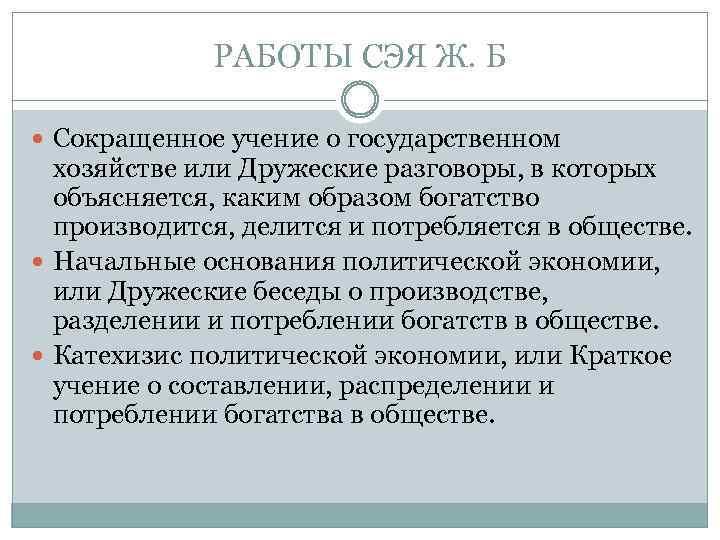 РАБОТЫ СЭЯ Ж. Б

Сокращенное учение о государственном хозяйстве или Дружеские разговоры, в которых объясняется, каким образом богатство производится, делится и потребляется в обществе.

Начальные основания политической экономии, или Дружеские беседы о производстве, разделении и потреблении богатств в обществе.

Катехизис политической экономии, или Краткое учение о составлении, распределении и потреблении богатства в обществе.